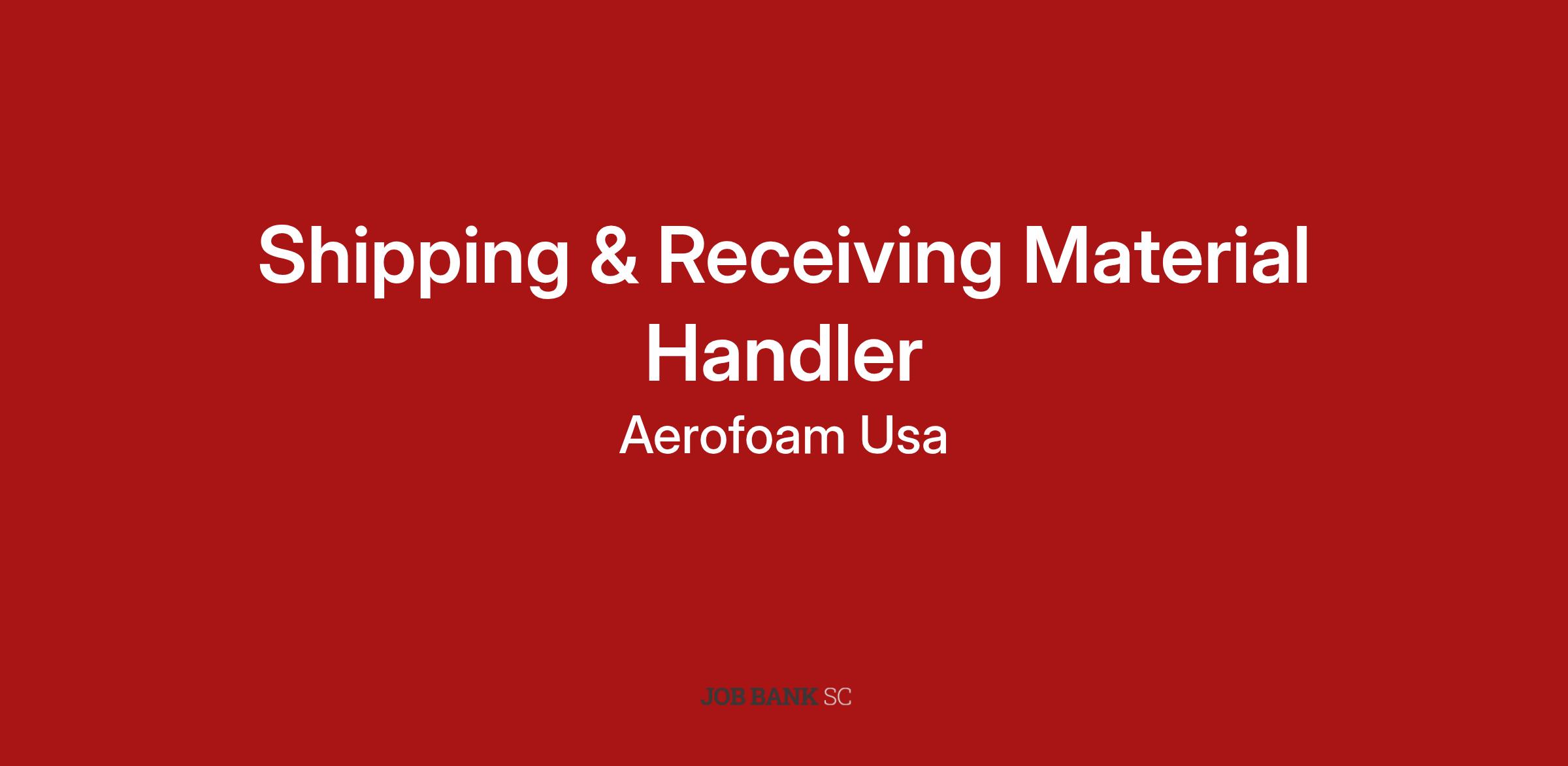 Shipping & Receiving Material Handler

Aerofoam Usa

JOB BANK SC